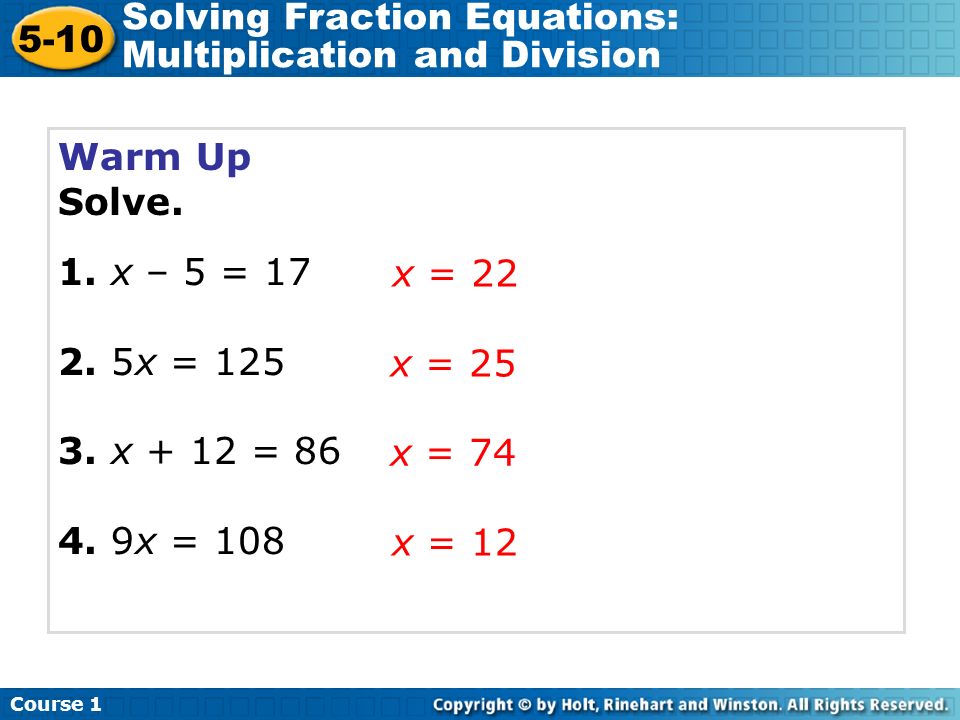 5-10 Solving Fraction Equations: Multiplication and Division

Warm Up
Solve.

1. $x - 5 = 17$ $x = 22$

2. $5x = 125$ $x = 25$

3. $x + 12 = 86$ $x = 74$

4. $9x = 108$ $x = 12$

Course 1
Copyright © by Holt, Rinehart and Winston. All Rights Reserved.